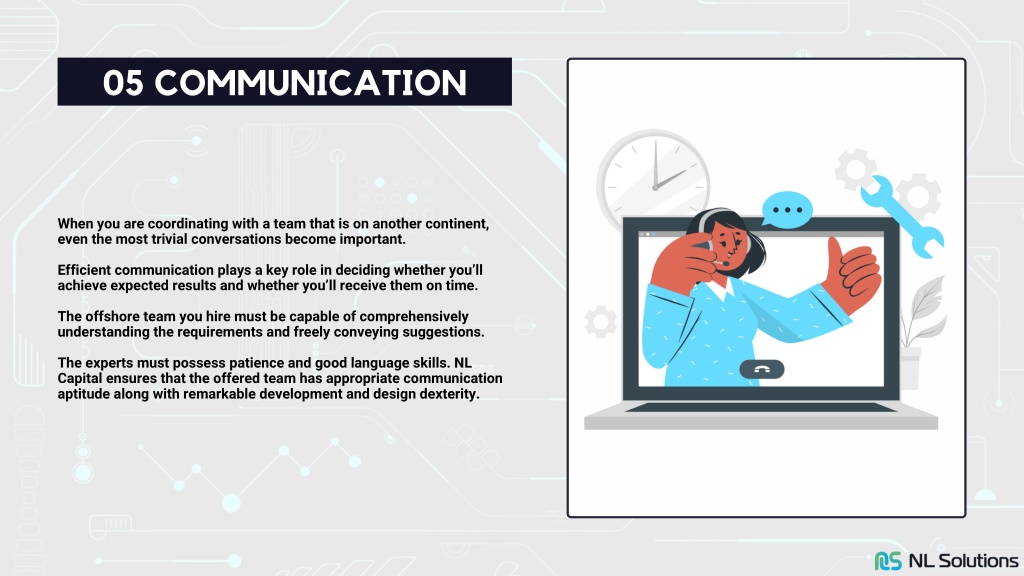 05 COMMUNICATION

When you are coordinating with a team that is on another continent, even the most trivial conversations become important.

Efficient communication plays a key role in deciding whether you'll achieve expected results and whether you'll receive them on time.

The offshore team you hire must be capable of comprehensively understanding the requirements and freely conveying suggestions.

The experts must possess patience and good language skills. NL Capital ensures that the offered team has appropriate communication aptitude along with remarkable development and design dexterity.

NL Solutions